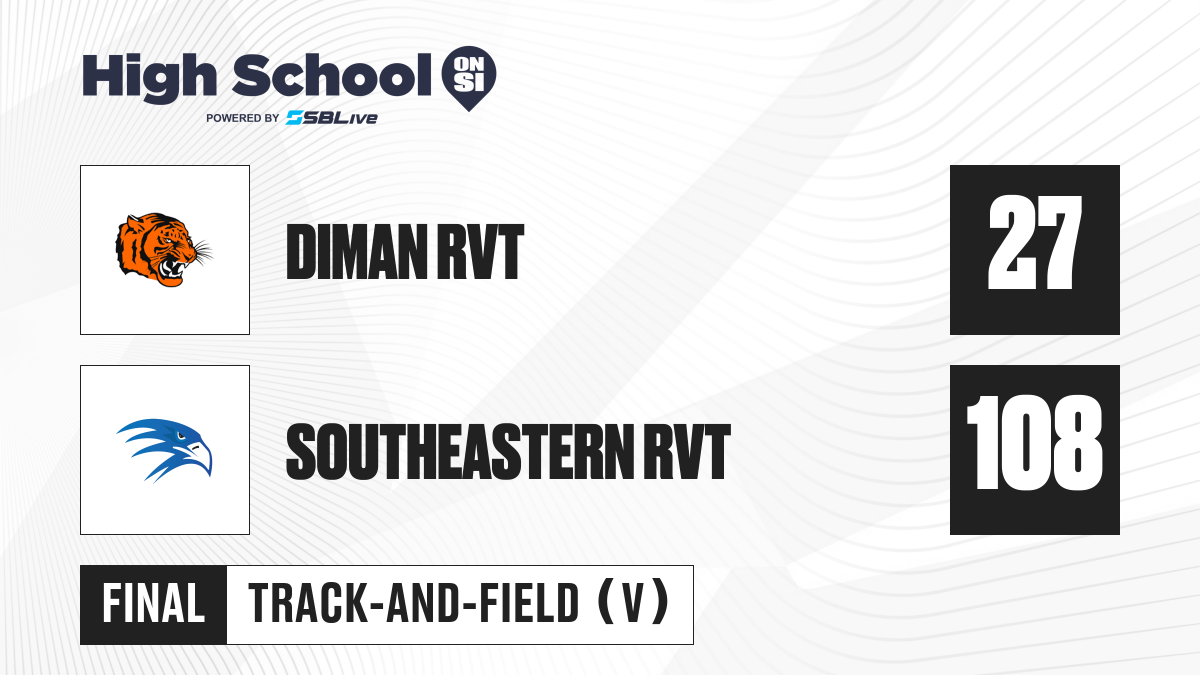 High School ON SI
POWERED BY SBLive

DIMAN RVT
27

SOUTHEASTERN RVT
108

FINAL
TRACK-AND-FIELD (V)